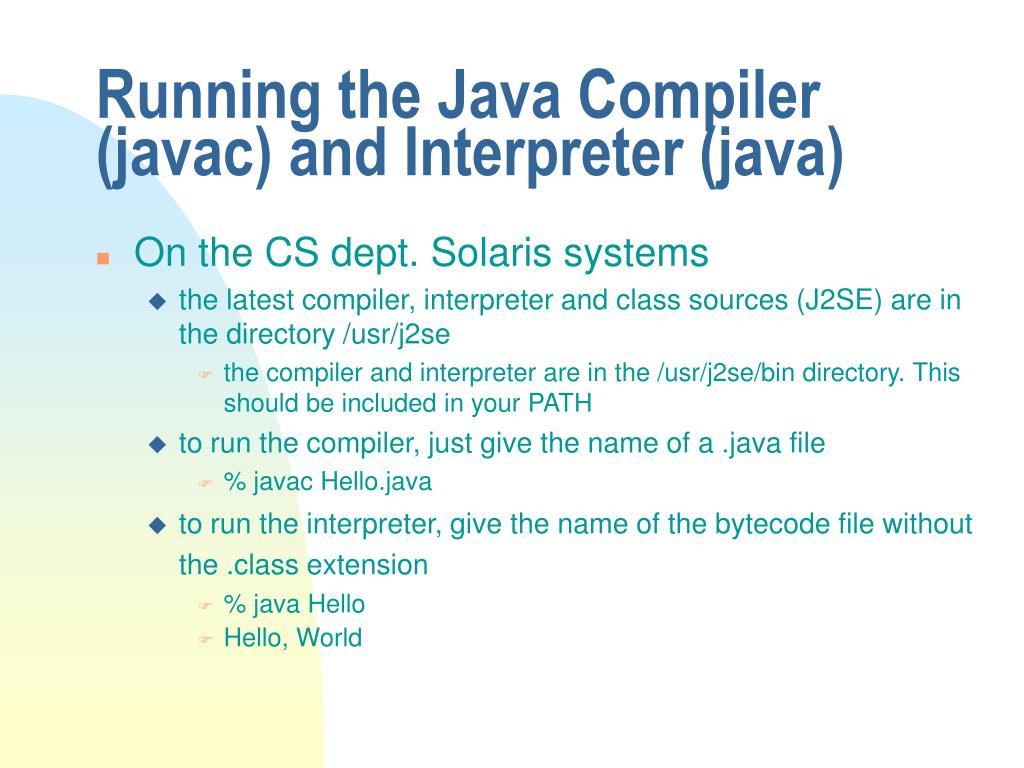 Running the Java Compiler (javac) and Interpreter (java)

On the CS dept. Solaris systems

the latest compiler, interpreter and class sources (J2SE) are in the directory /usr/j2se

the compiler and interpreter are in the /usr/j2se/bin directory. This should be included in your PATH

to run the compiler, just give the name of a .java file

% javac Hello.java

to run the interpreter, give the name of the bytecode file without the .class extension

% java Hello

Hello, World